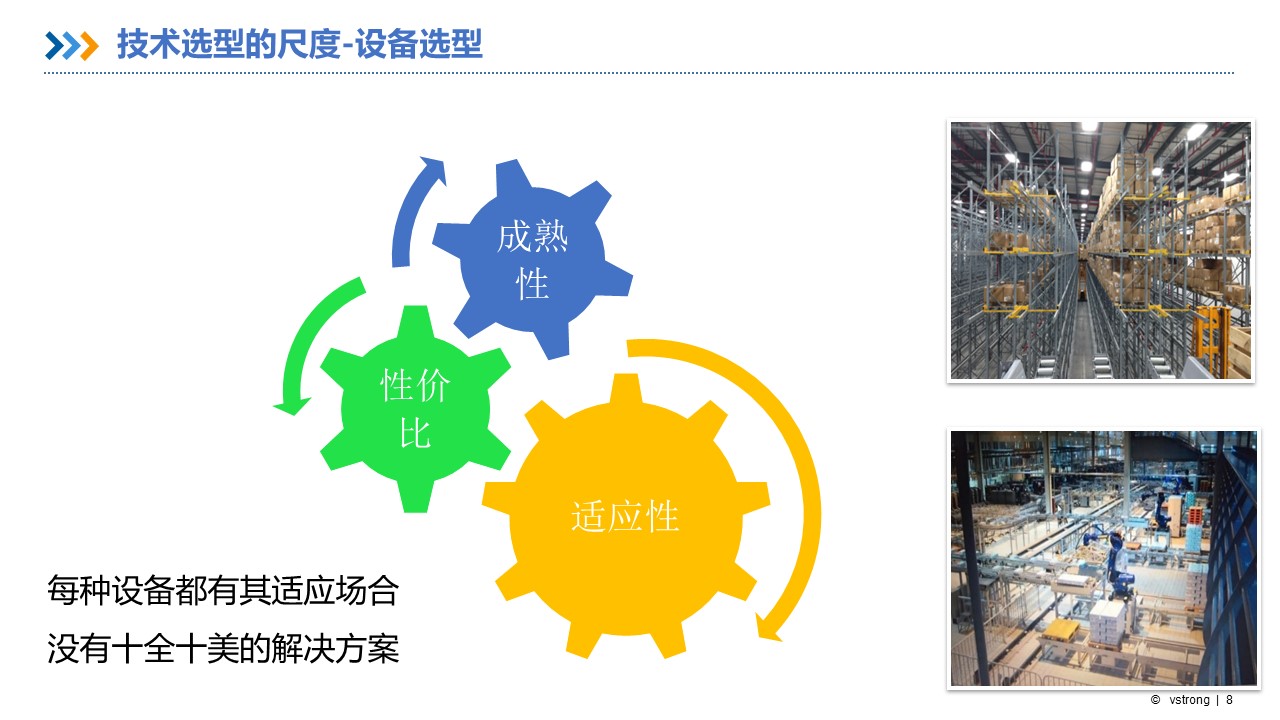 技术选型的尺度-设备选型

成熟性

性价比

适应性

每种设备都有其适应场合

没有十全十美的解决方案

© vstrong | 8